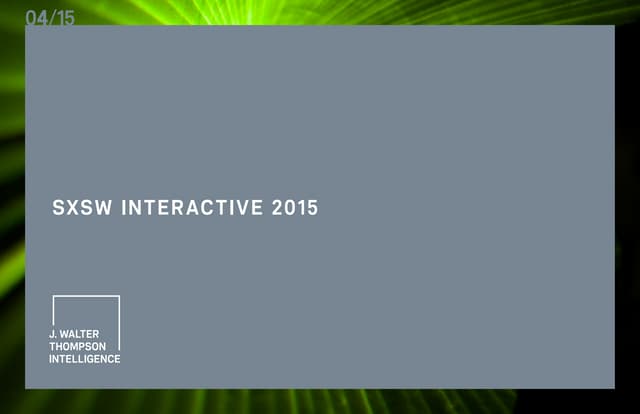 04/15

SXSW INTERACTIVE 2015

J. WALTER
THOMPSON
INTELLIGENCE